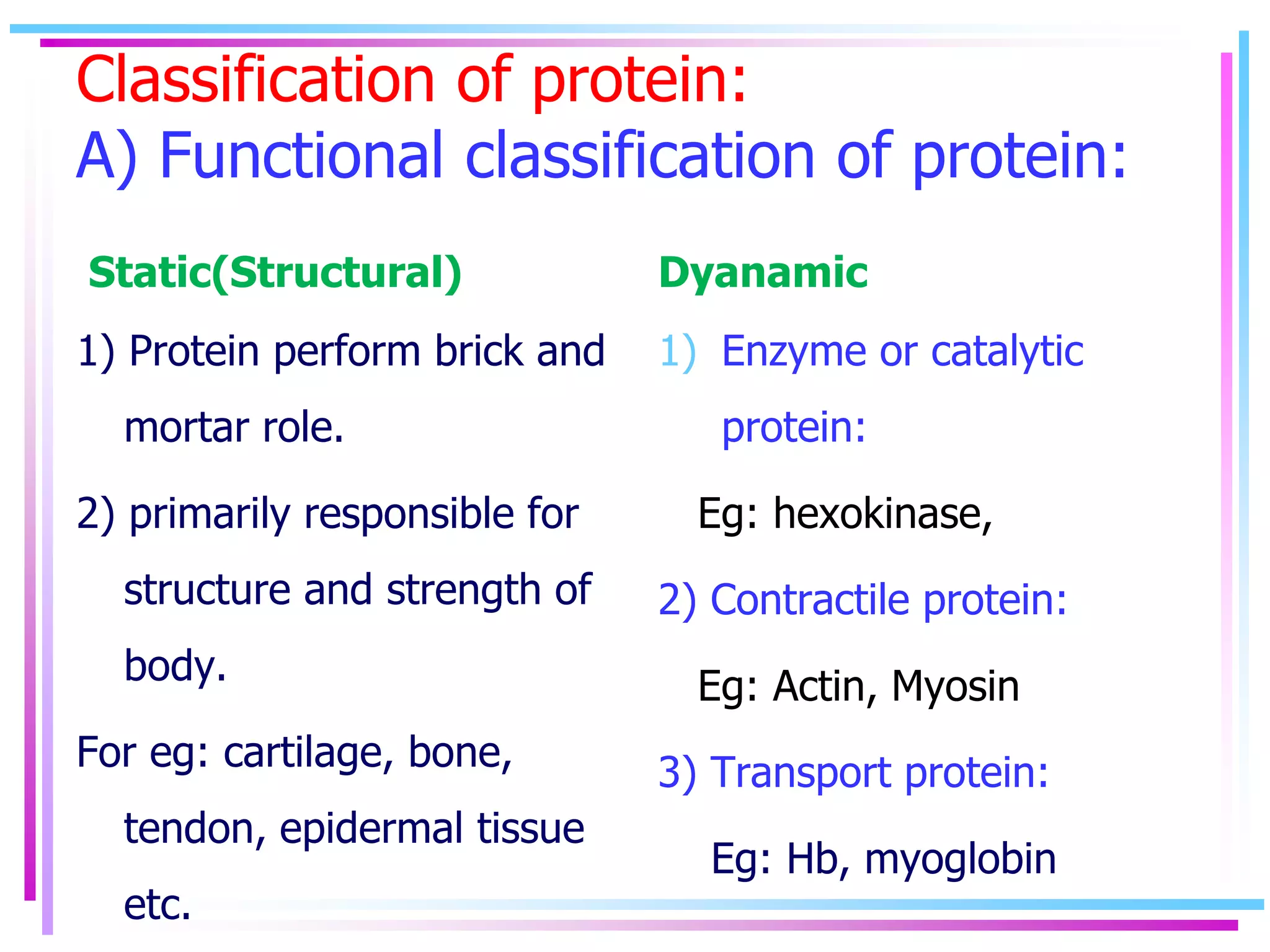 Classification of protein:
A) Functional classification of protein:

Static(Structural)

1) Protein perform brick and mortar role.

2) primarily responsible for structure and strength of body.

For eg: cartilage, bone, tendon, epidermal tissue etc.

Dyanamic

1) Enzyme or catalytic protein:

Eg: hexokinase,

2) Contractile protein:

Eg: Actin, Myosin

3) Transport protein:

Eg: Hb, myoglobin